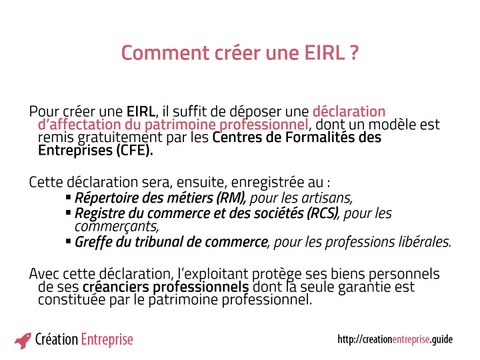 Comment créer une EIRL ?

Pour créer une EIRL, il suffit de déposer une déclaration d'affectation du patrimoine professionnel, dont un modèle est remis gratuitement par les Centres de Formalités des Entreprises (CFE).

Cette déclaration sera, ensuite, enregistrée au :
▪ Répertoire des métiers (RM), pour les artisans,
▪ Registre du commerce et des sociétés (RCS), pour les commerçants,
▪ Greffe du tribunal de commerce, pour les professions libérales.

Avec cette déclaration, l'exploitant protège ses biens personnels de ses créanciers professionnels dont la seule garantie est constituée par le patrimoine professionnel.

Création Entreprise

http://creationentreprise.guide